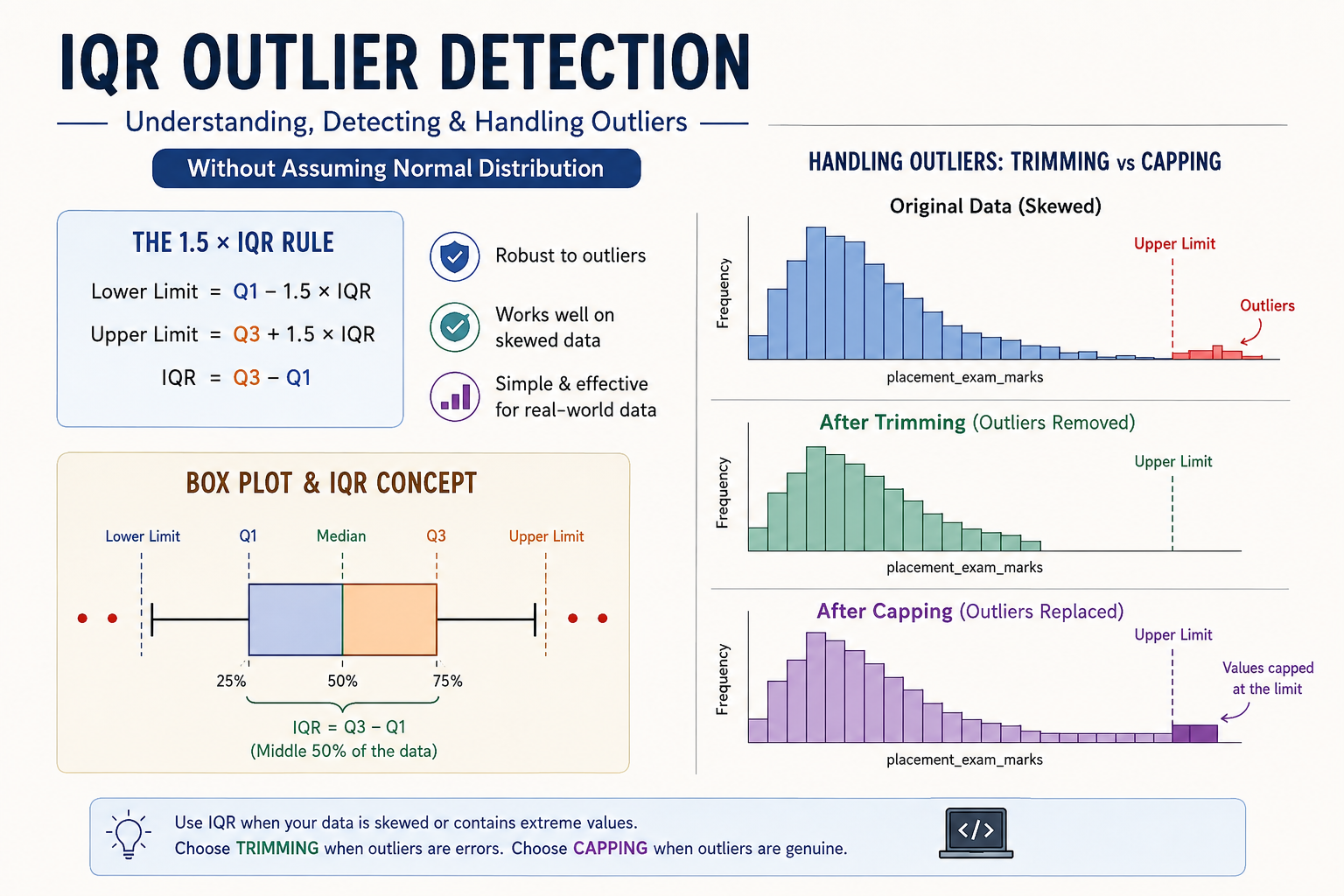 IQR OUTLIER DETECTION

Understanding, Detecting & Handling Outliers

Without Assuming Normal Distribution

THE 1.5 × IQR RULE

Lower Limit = Q1 − 1.5 × IQR

Upper Limit = Q3 + 1.5 × IQR

IQR = Q3 − Q1

Robust to outliers

Works well on skewed data

Simple & effective for real-world data

BOX PLOT & IQR CONCEPT

Lower Limit Q1 Median Q3 Upper Limit

25% 50% 75%

IQR = Q3 − Q1
(Middle 50% of the data)

HANDLING OUTLIERS: TRIMMING vs CAPPING

Original Data (Skewed)

Frequency

Upper Limit

Outliers

placement_exam_marks

After Trimming (Outliers Removed)

Frequency

Upper Limit

placement_exam_marks

After Capping (Outliers Replaced)

Frequency

Upper Limit

Values capped at the limit

placement_exam_marks

Use IQR when your data is skewed or contains extreme values.
Choose TRIMMING when outliers are errors. Choose CAPPING when outliers are genuine.

</>